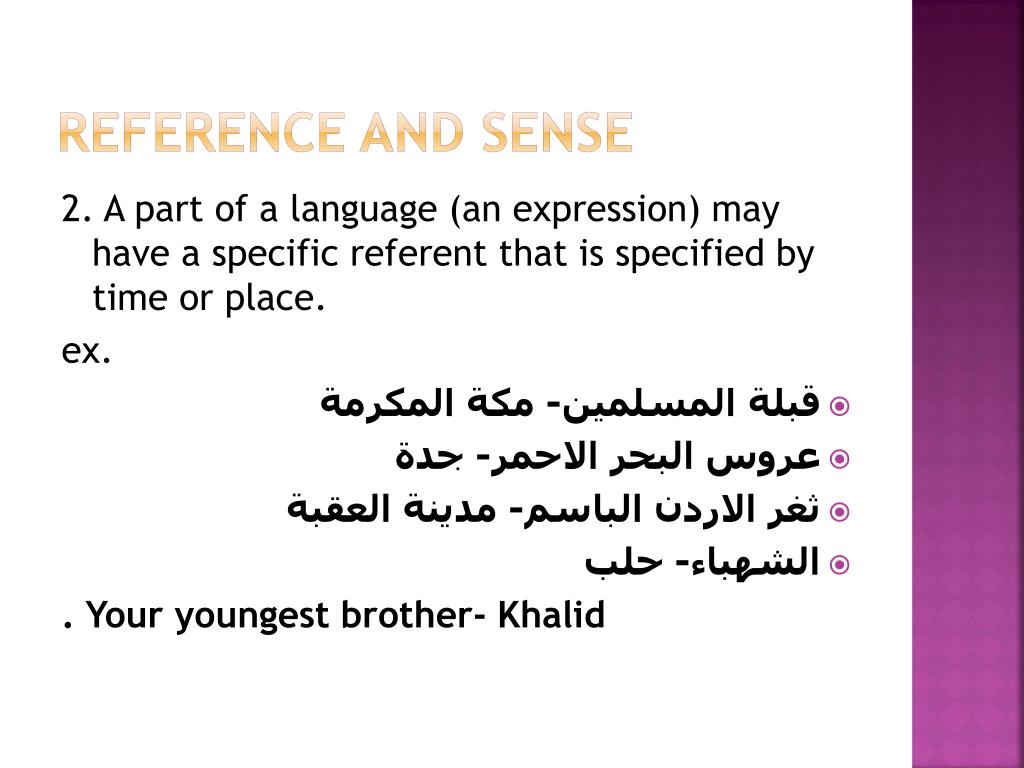 REFERENCE AND SENSE

2. A part of a language (an expression) may have a specific referent that is specified by time or place.

ex.

قبلة المسلمين- مكة المكرمة

عروس البحر الاحمر- جدة

ثغر الاردن الباسم- مدينة العقبة

الشهباء- حلب

. Your youngest brother- Khalid